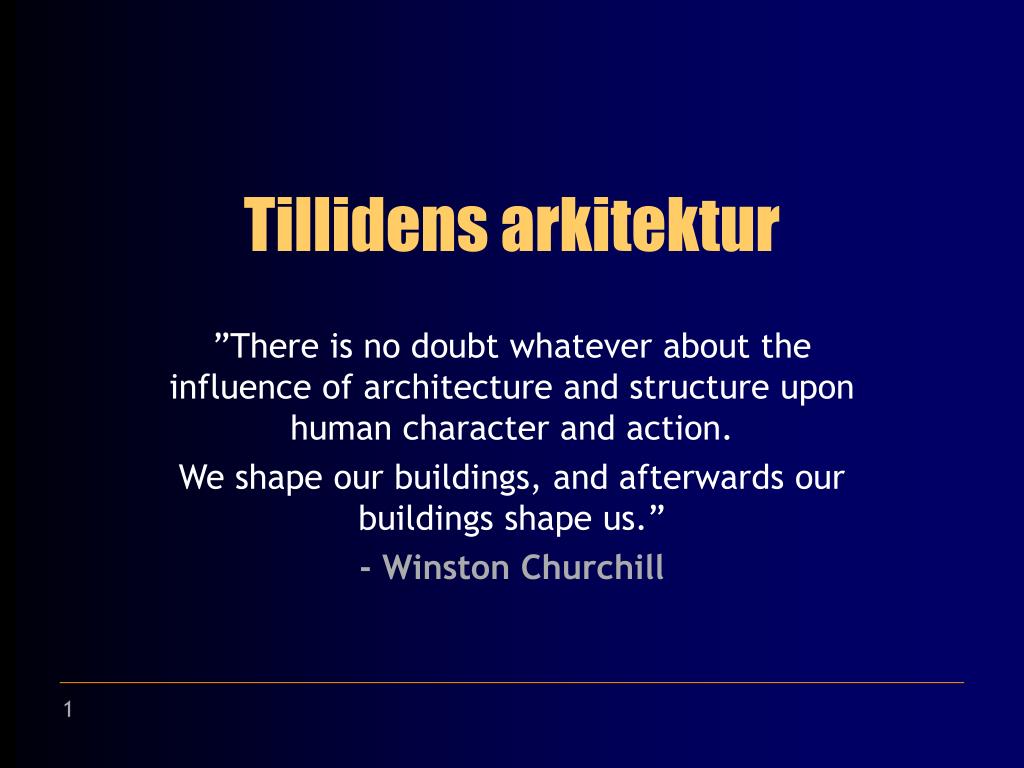 Tillidens arkitektur

”There is no doubt whatever about the influence of architecture and structure upon human character and action.

We shape our buildings, and afterwards our buildings shape us.”

- Winston Churchill

1